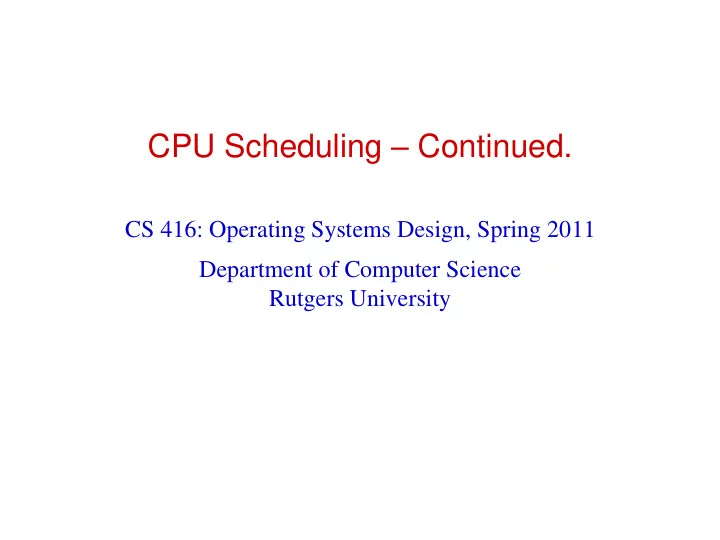 CPU Scheduling – Continued.

CS 416: Operating Systems Design, Spring 2011

Department of Computer Science
Rutgers University